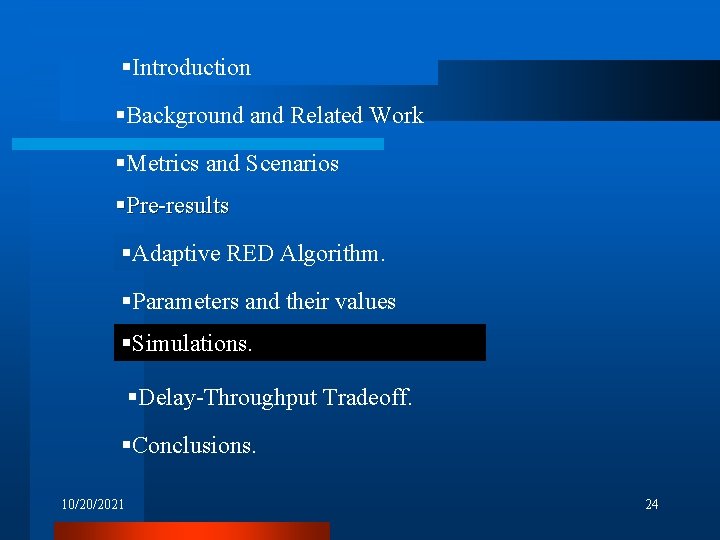 ▪Introduction

▪Background and Related Work

▪Metrics and Scenarios

▪Pre-results

▪Adaptive RED Algorithm.

▪Parameters and their values

▪Simulations.

▪Delay-Throughput Tradeoff.

▪Conclusions.

10/20/2021

24